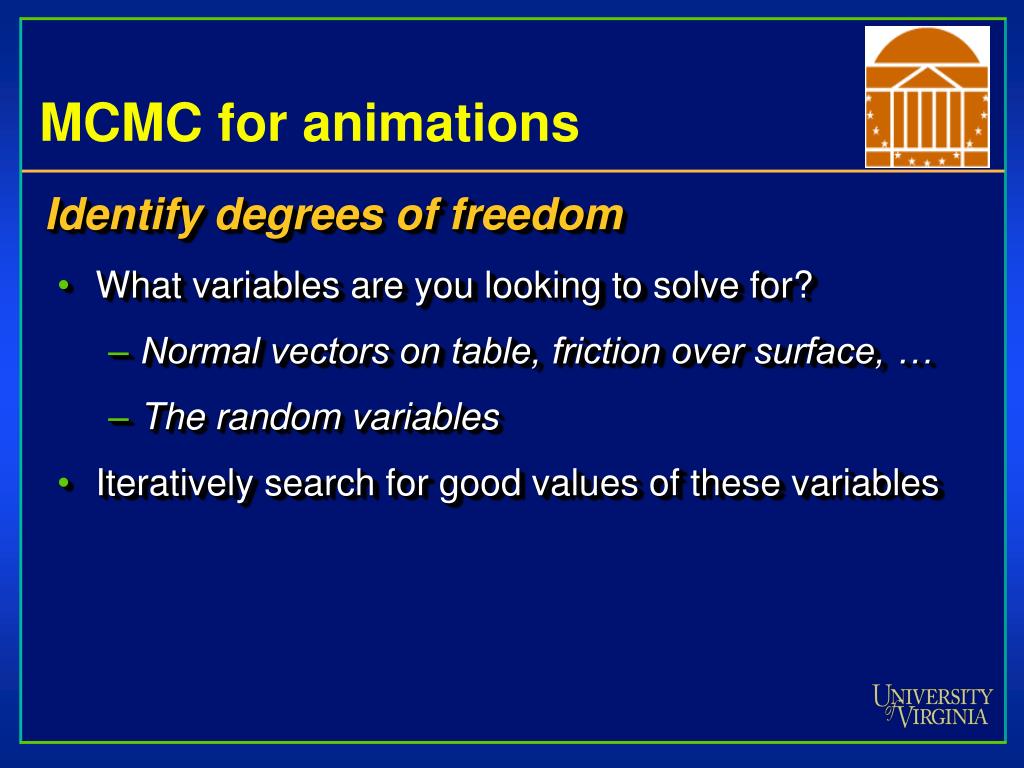 MCMC for animations

Identify degrees of freedom

• What variables are you looking to solve for?

– Normal vectors on table, friction over surface, …

– The random variables

• Iteratively search for good values of these variables

UNIVERSITY of VIRGINIA